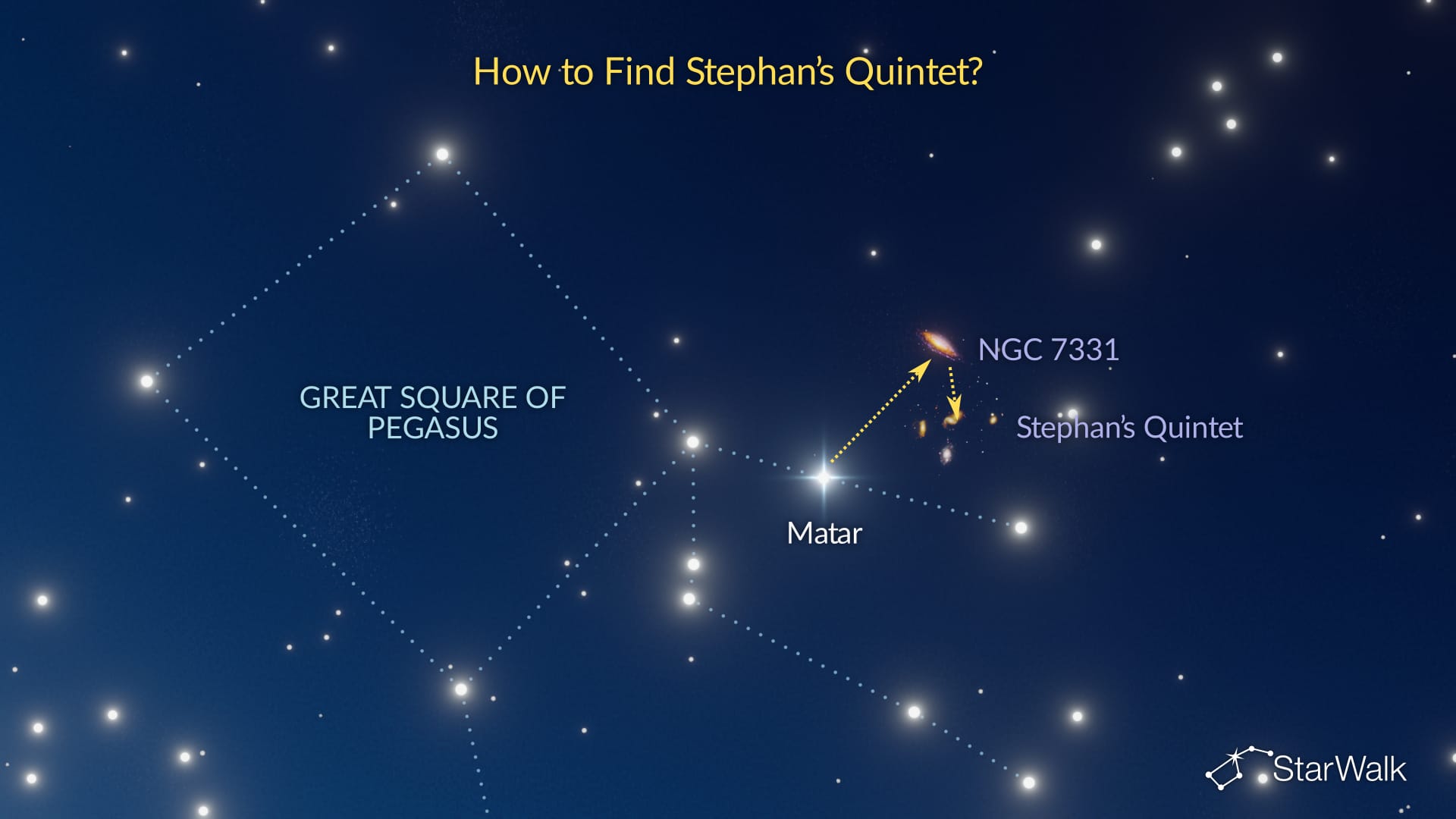 How to Find Stephan's Quintet?

GREAT SQUARE OF PEGASUS

NGC 7331

Stephan's Quintet

Matar

StarWalk